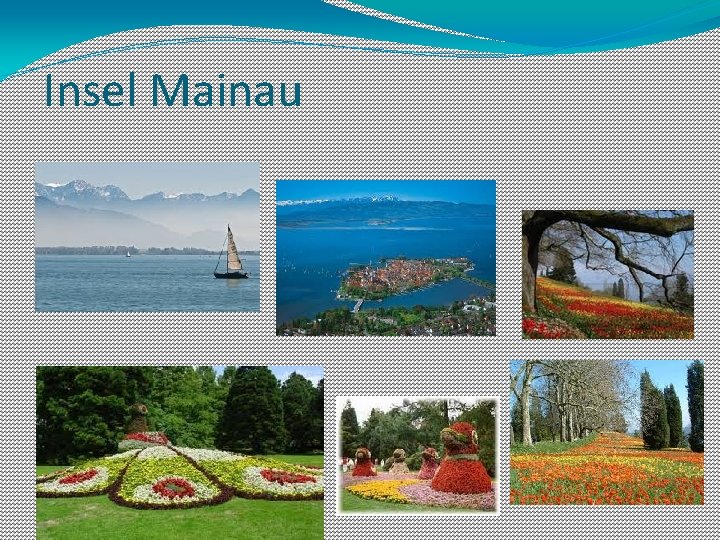 Insel Mainau